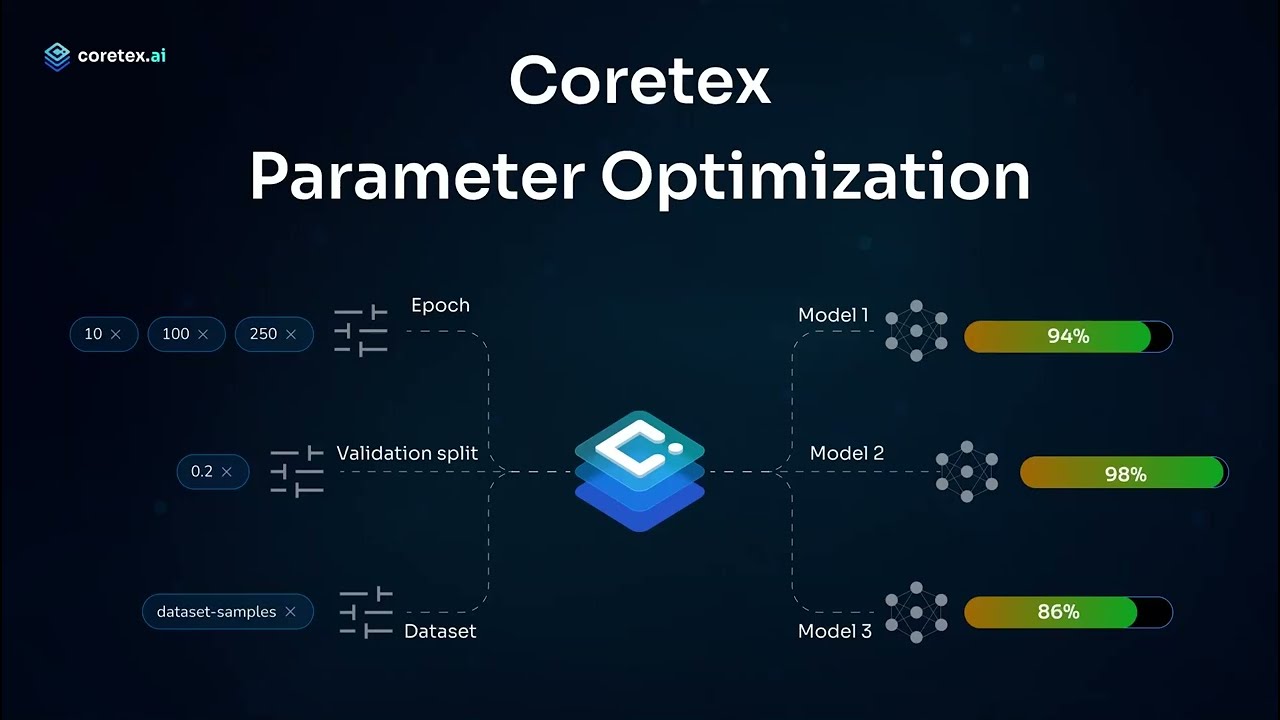 coretex.ai

Coretex
Parameter Optimization

10 ×
100 ×
250 ×
Epoch

0.2 ×
Validation split

dataset-samples ×
Dataset

Model 1
94%

Model 2
98%

Model 3
86%